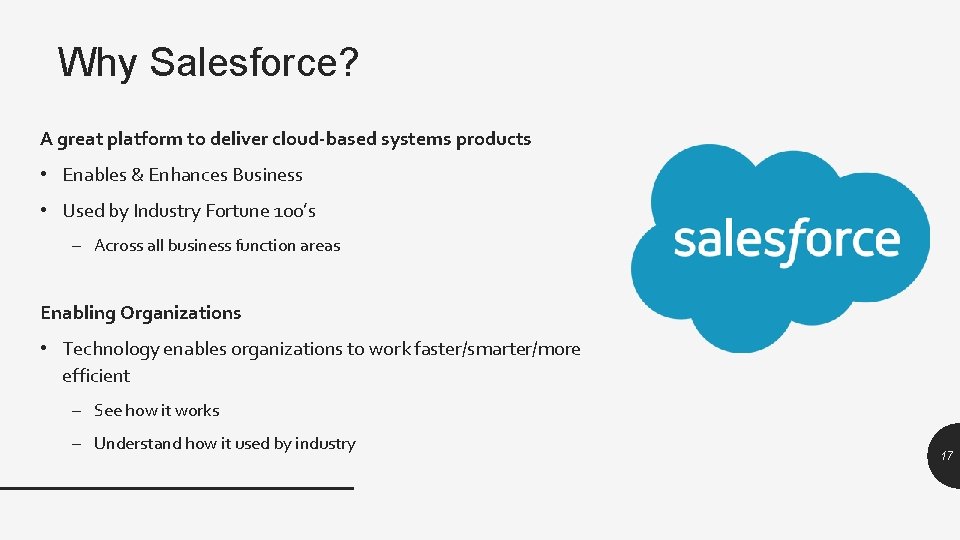 Why Salesforce?

A great platform to deliver cloud-based systems products

• Enables & Enhances Business

• Used by Industry Fortune 100's

– Across all business function areas

Enabling Organizations

• Technology enables organizations to work faster/smarter/more efficient

– See how it works

– Understand how it used by industry

salesforce

17